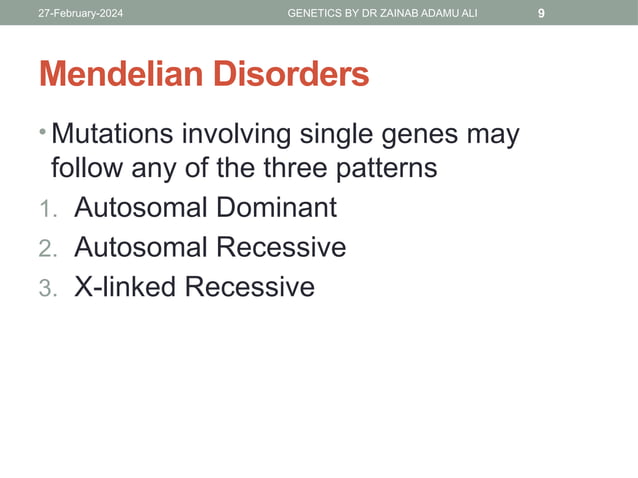 27-February-2024 GENETICS BY DR ZAINAB ADAMU ALI 9

Mendelian Disorders

• Mutations involving single genes may follow any of the three patterns

1. Autosomal Dominant
2. Autosomal Recessive
3. X-linked Recessive